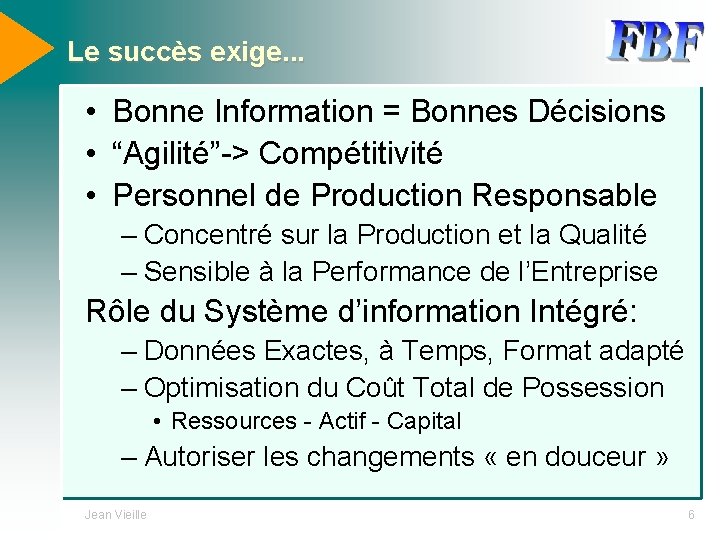 Le succès exige...

FBF

• Bonne Information = Bonnes Décisions
• “Agilité”-> Compétitivité
• Personnel de Production Responsable
– Concentré sur la Production et la Qualité
– Sensible à la Performance de l’Entreprise

Rôle du Système d’information Intégré:
– Données Exactes, à Temps, Format adapté
– Optimisation du Coût Total de Possession
• Ressources - Actif - Capital
– Autoriser les changements « en douceur »

Jean Vieille

6